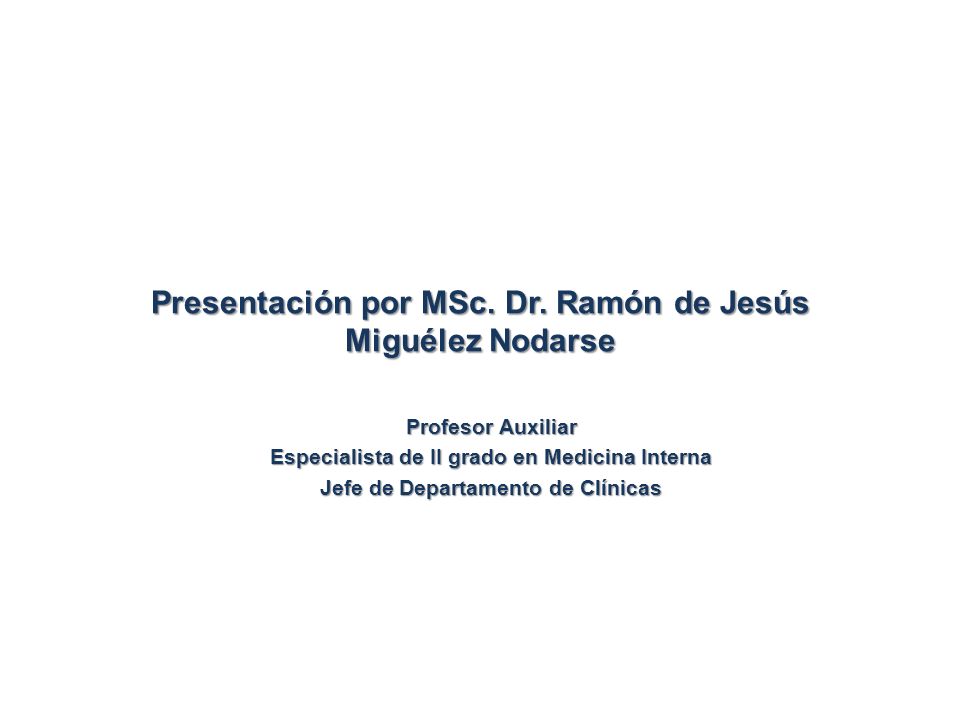 Presentación por MSc. Dr. Ramón de Jesús Miguélez Nodarse

Profesor Auxiliar
Especialista de II grado en Medicina Interna
Jefe de Departamento de Clínicas